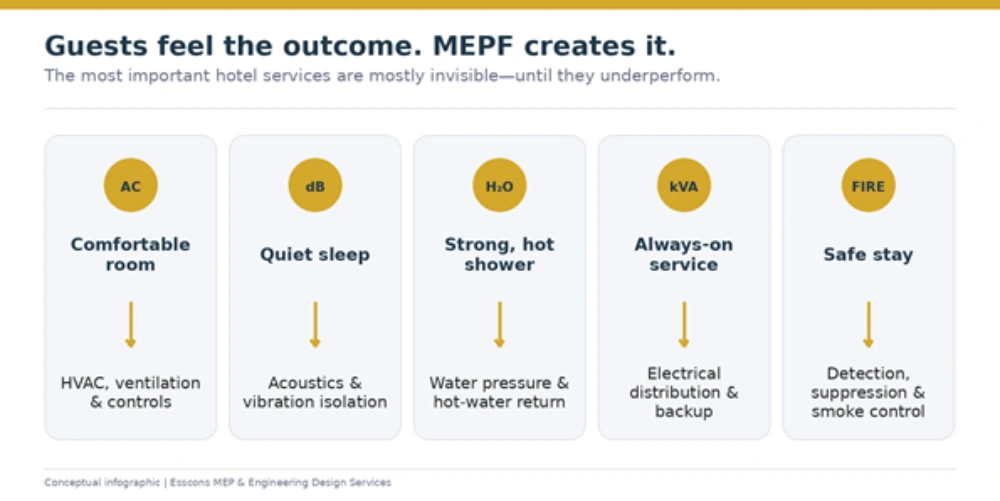 Guests feel the outcome. MEPF creates it.

The most important hotel services are mostly invisible—until they underperform.

AC

Comfortable room

↓

HVAC, ventilation & controls

dB

Quiet sleep

↓

Acoustics & vibration isolation

$H_2O$

Strong, hot shower

↓

Water pressure & hot-water return

kVA

Always-on service

↓

Electrical distribution & backup

FIRE

Safe stay

↓

Detection, suppression & smoke control

Conceptual infographic | Esscons MEP & Engineering Design Services